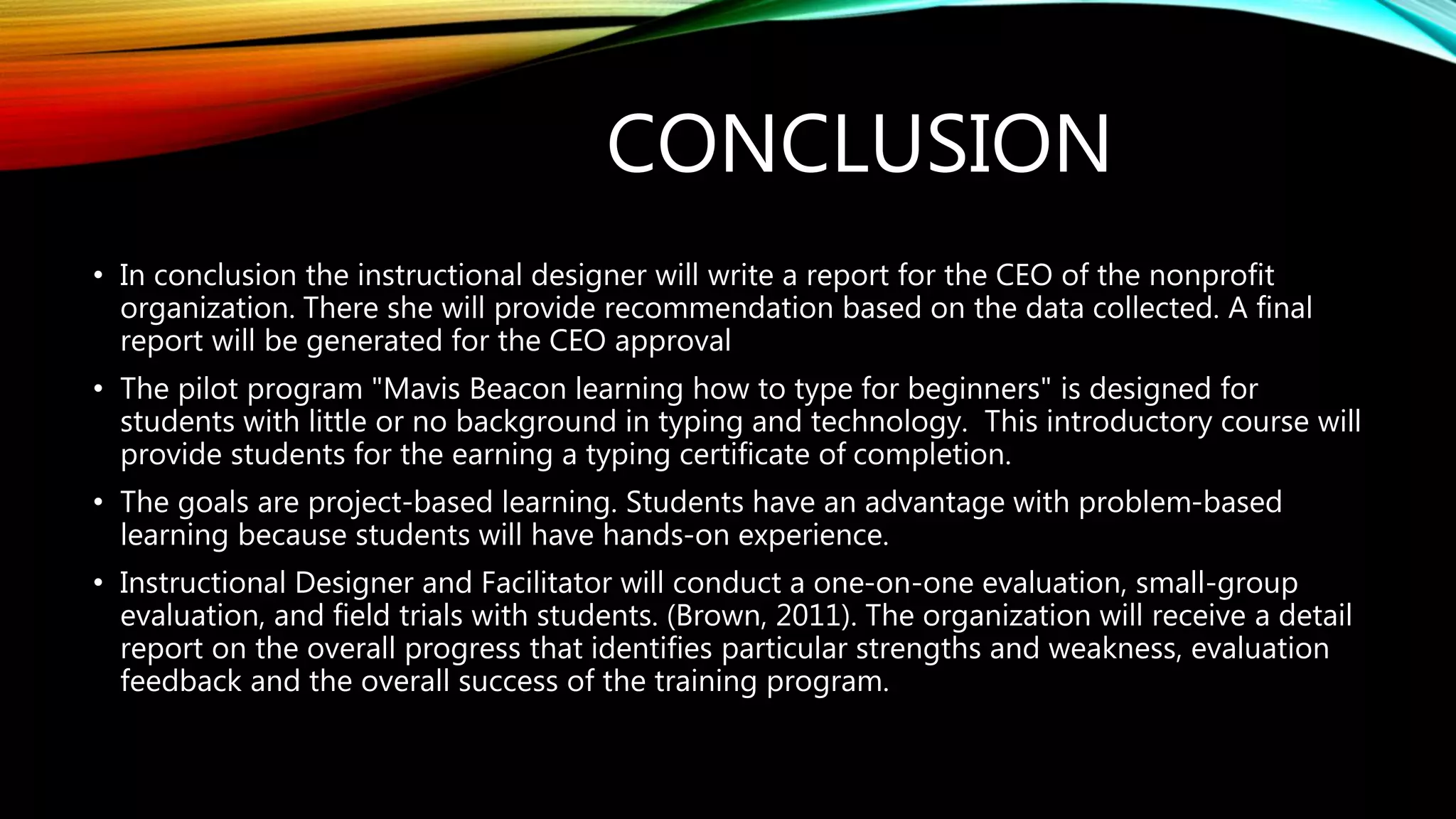 CONCLUSION

• In conclusion the instructional designer will write a report for the CEO of the nonprofit organization. There she will provide recommendation based on the data collected. A final report will be generated for the CEO approval

• The pilot program "Mavis Beacon learning how to type for beginners" is designed for students with little or no background in typing and technology.  This introductory course will provide students for the earning a typing certificate of completion.

• The goals are project-based learning. Students have an advantage with problem-based learning because students will have hands-on experience.

• Instructional Designer and Facilitator will conduct a one-on-one evaluation, small-group evaluation, and field trials with students. (Brown, 2011). The organization will receive a detail report on the overall progress that identifies particular strengths and weakness, evaluation feedback and the overall success of the training program.